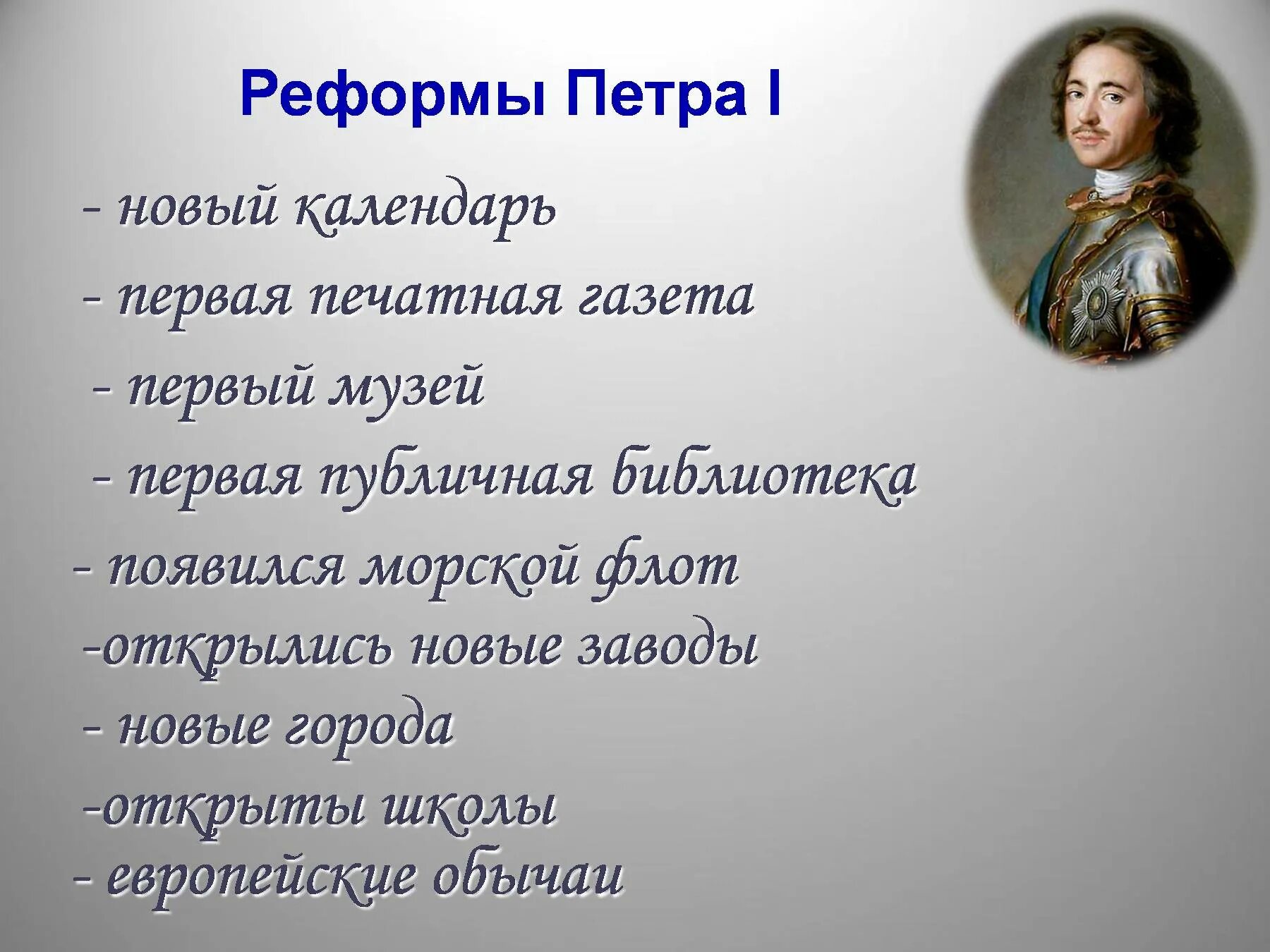 Реформы Петра I

- новый календарь
- первая печатная газета
- первый музей
- первая публичная библиотека
- появился морской флот
-открылись новые заводы
- новые города
-открыты школы
- европейские обычаи